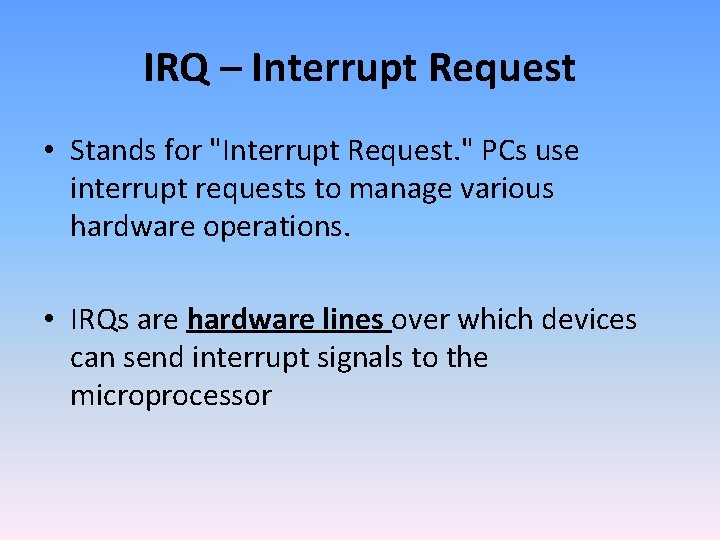 IRQ – Interrupt Request

• Stands for "Interrupt Request." PCs use interrupt requests to manage various hardware operations.

• IRQs are hardware lines over which devices can send interrupt signals to the microprocessor